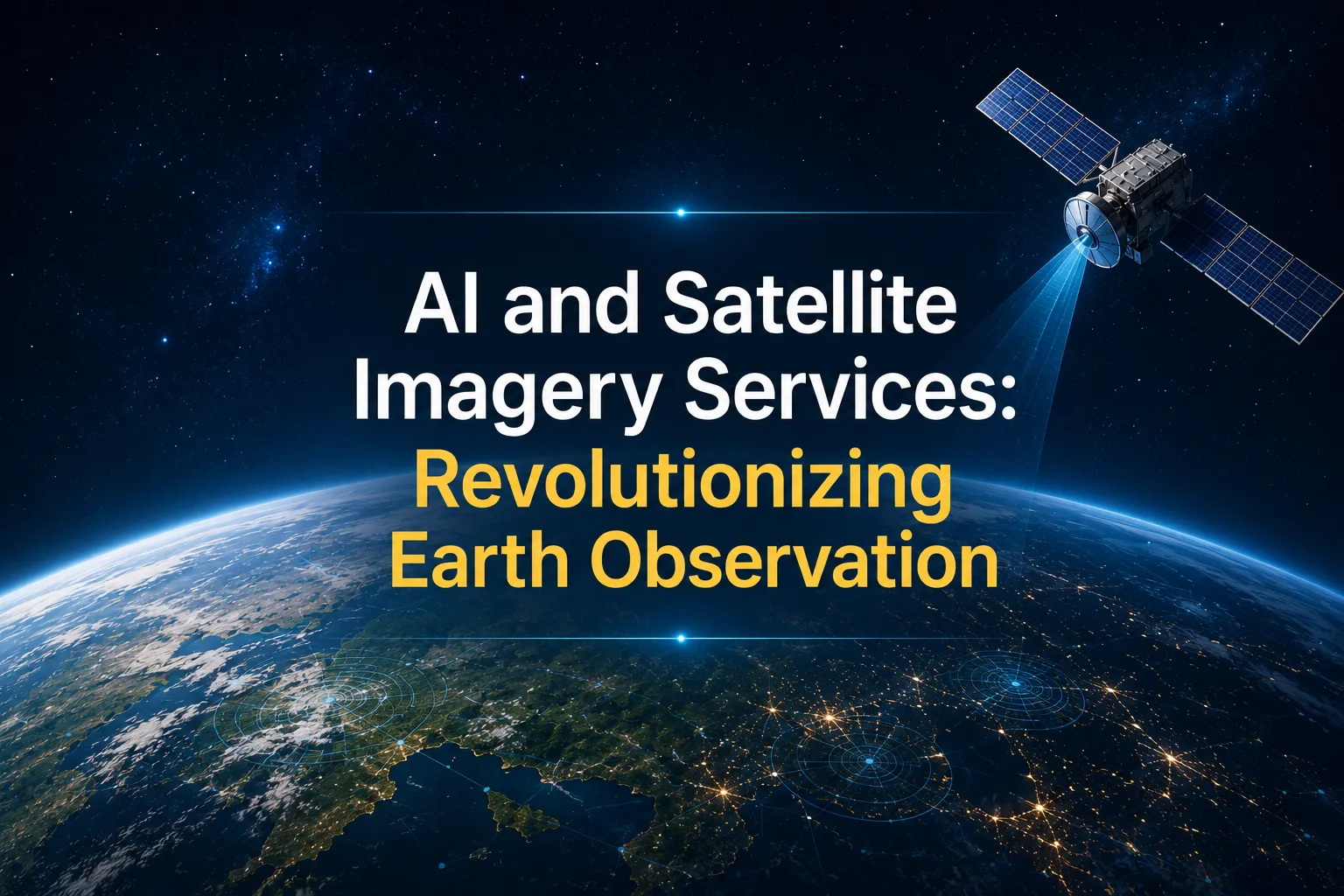 AI and Satellite Imagery Services: Revolutionizing Earth Observation